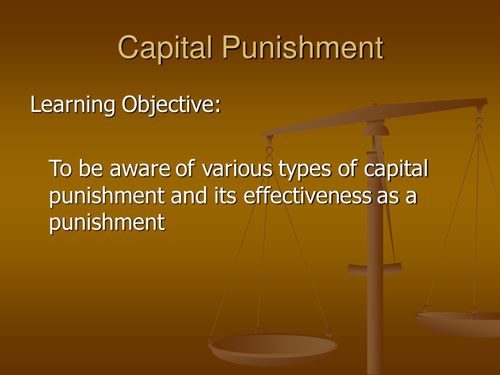 Capital Punishment

Learning Objective:

To be aware of various types of capital punishment and its effectiveness as a punishment